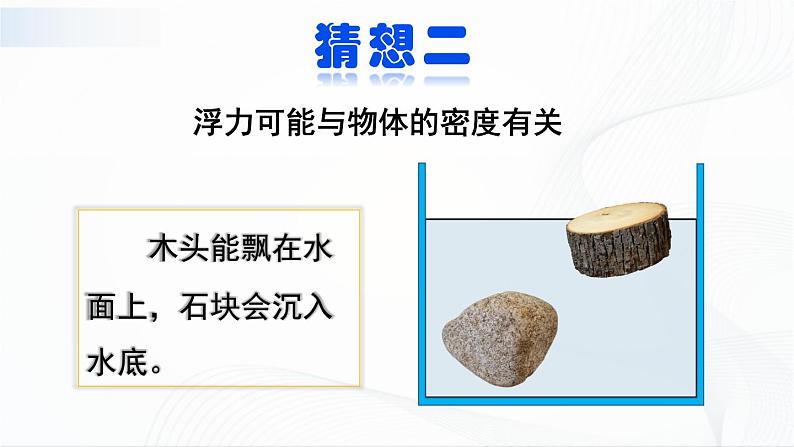 猜想二

浮力可能与物体的密度有关

木头能飘在水面上，石块会沉入水底。